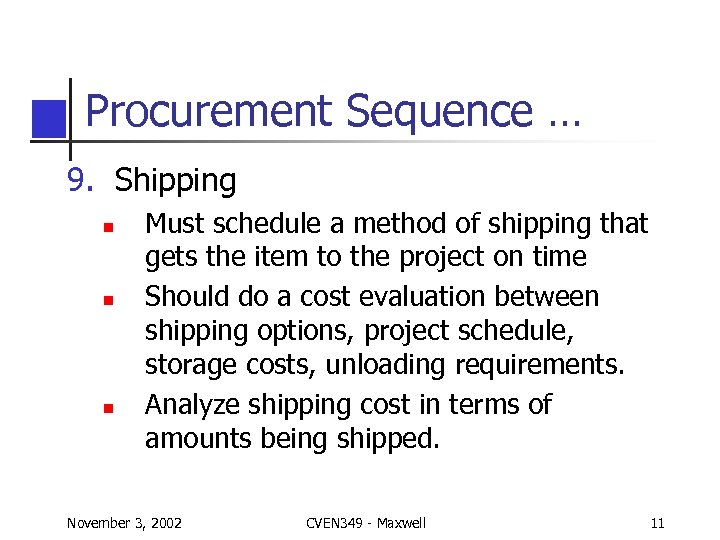 Procurement Sequence …

9. Shipping

- Must schedule a method of shipping that gets the item to the project on time
- Should do a cost evaluation between shipping options, project schedule, storage costs, unloading requirements.
- Analyze shipping cost in terms of amounts being shipped.

November 3, 2002 CVEN349 - Maxwell 11